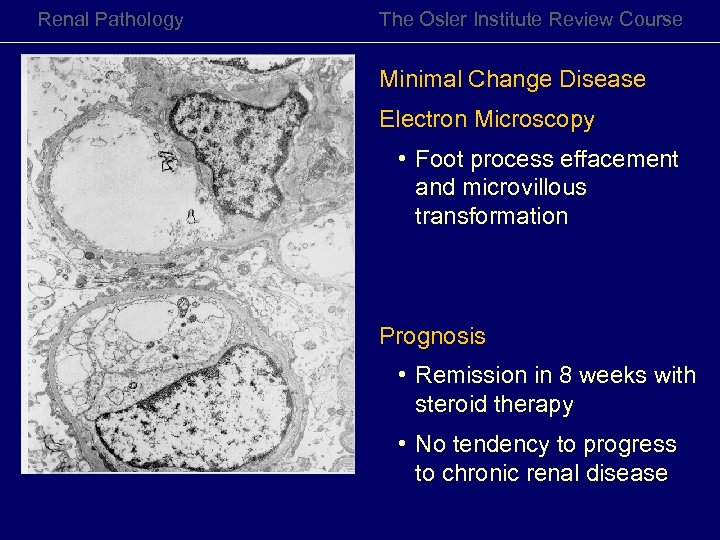 Renal Pathology

The Osler Institute Review Course

Minimal Change Disease

Electron Microscopy

• Foot process effacement and microvillous transformation

Prognosis

• Remission in 8 weeks with steroid therapy

• No tendency to progress to chronic renal disease